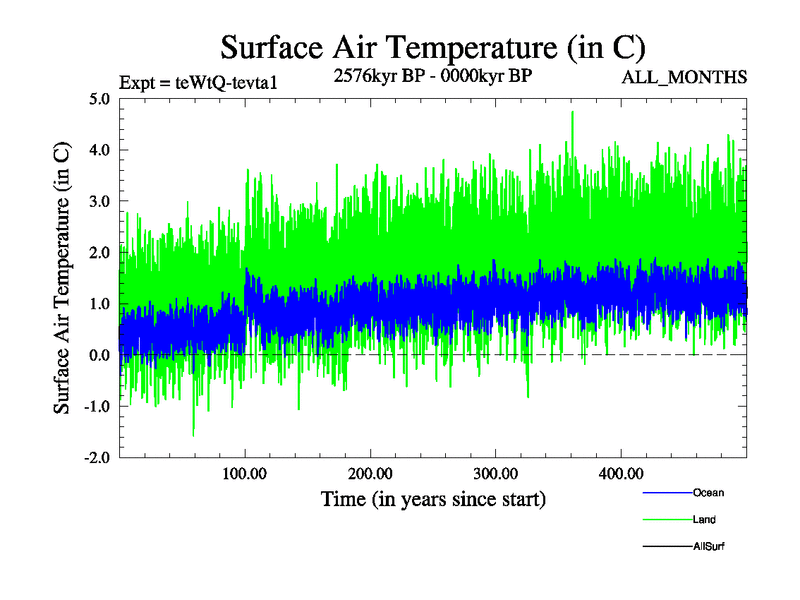 Surface Air Temperature (in C)

Expt = teWtQ-tevta1

2576kyr BP - 0000kyr BP

ALL_MONTHS

Surface Air Temperature (in C)

5.0
4.0
3.0
2.0
1.0
0.0
-1.0
-2.0

100.00
200.00
300.00
400.00

Time (in years since start)

Ocean
Land
AllSurf